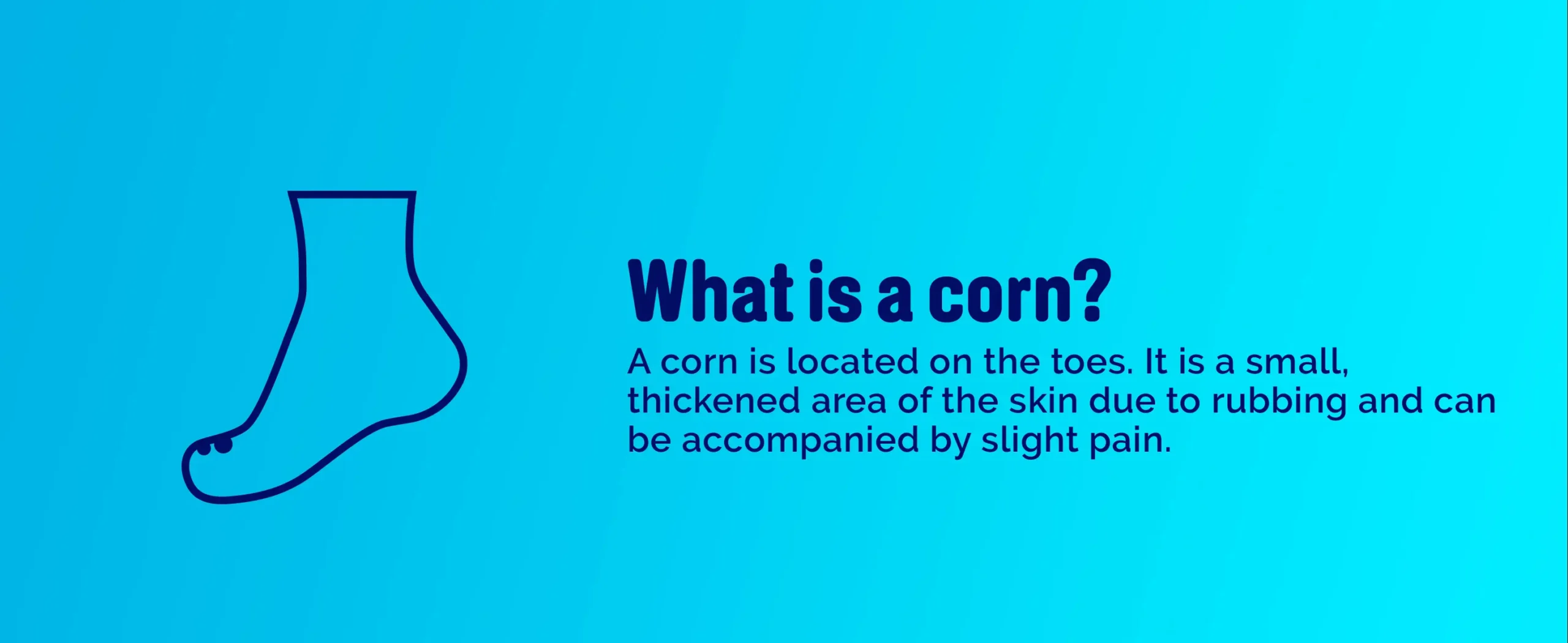 What is a corn?

A corn is located on the toes. It is a small, thickened area of the skin due to rubbing and can be accompanied by slight pain.